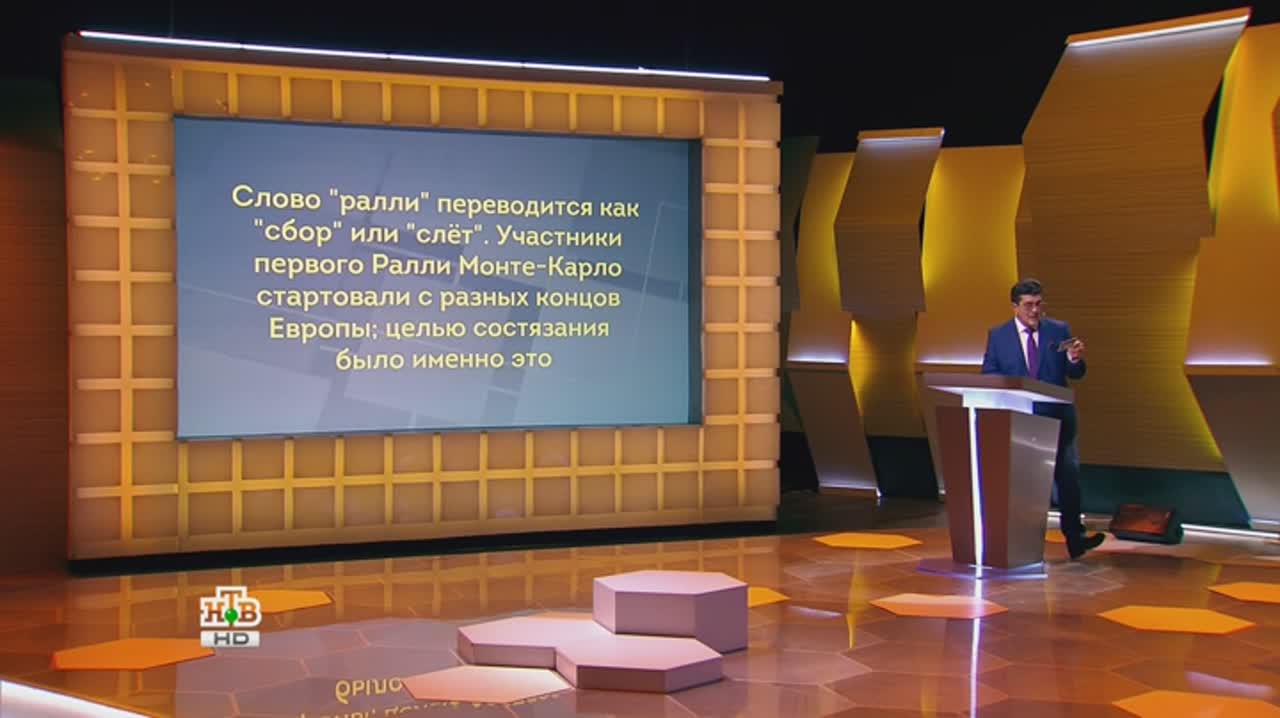 Слово "ралли" переводится как "сбор" или "слёт". Участники первого Ралли Монте-Карло стартовали с разных концов Европы; целью состязания было именно это

НТВ
HD